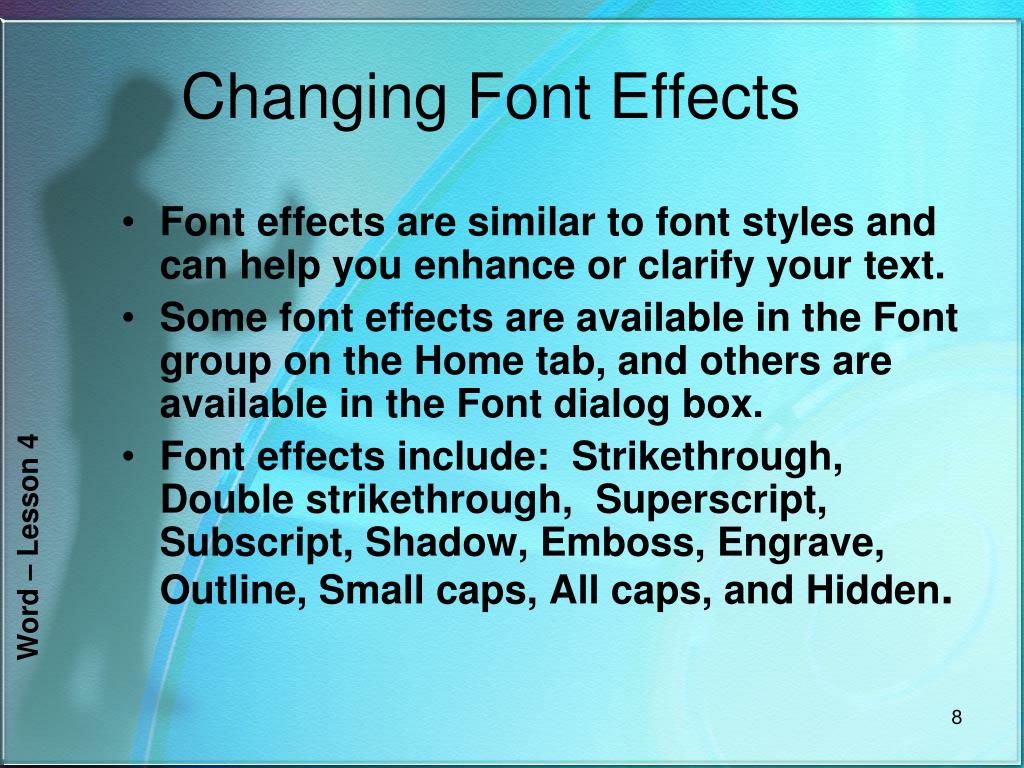 Changing Font Effects

• Font effects are similar to font styles and can help you enhance or clarify your text.
• Some font effects are available in the Font group on the Home tab, and others are available in the Font dialog box.
• Font effects include: Strikethrough, Double strikethrough, Superscript, Subscript, Shadow, Emboss, Engrave, Outline, Small caps, All caps, and Hidden.

Word – Lesson 4

8